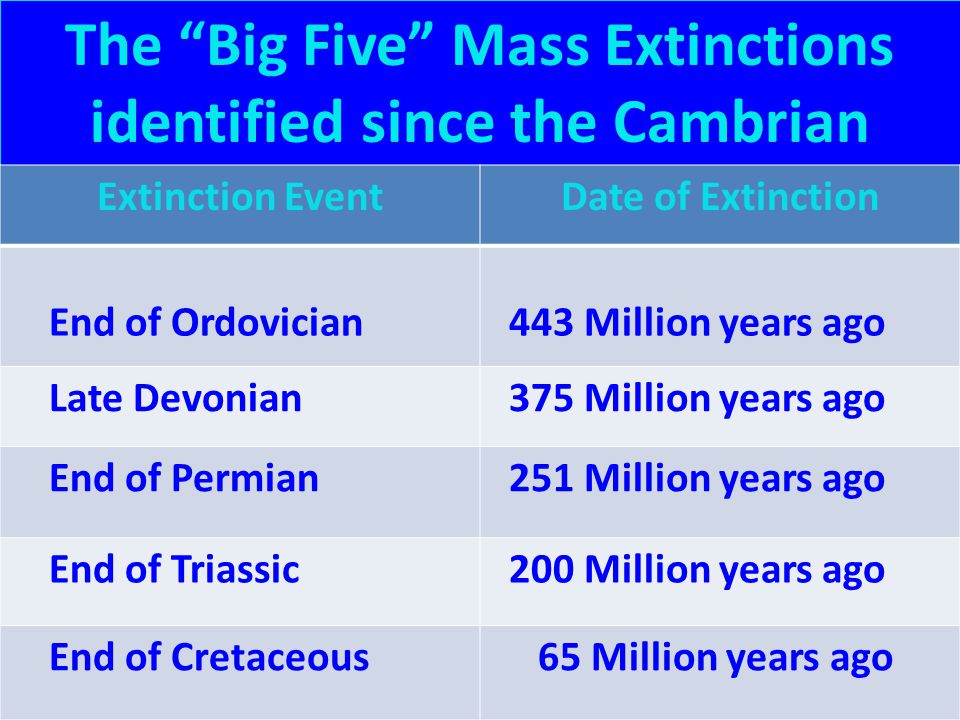 The “Big Five” Mass Extinctions identified since the Cambrian

| Extinction Event | Date of Extinction |
|---|---|
| End of Ordovician | 443 Million years ago |
| Late Devonian | 375 Million years ago |
| End of Permian | 251 Million years ago |
| End of Triassic | 200 Million years ago |
| End of Cretaceous | 65 Million years ago |